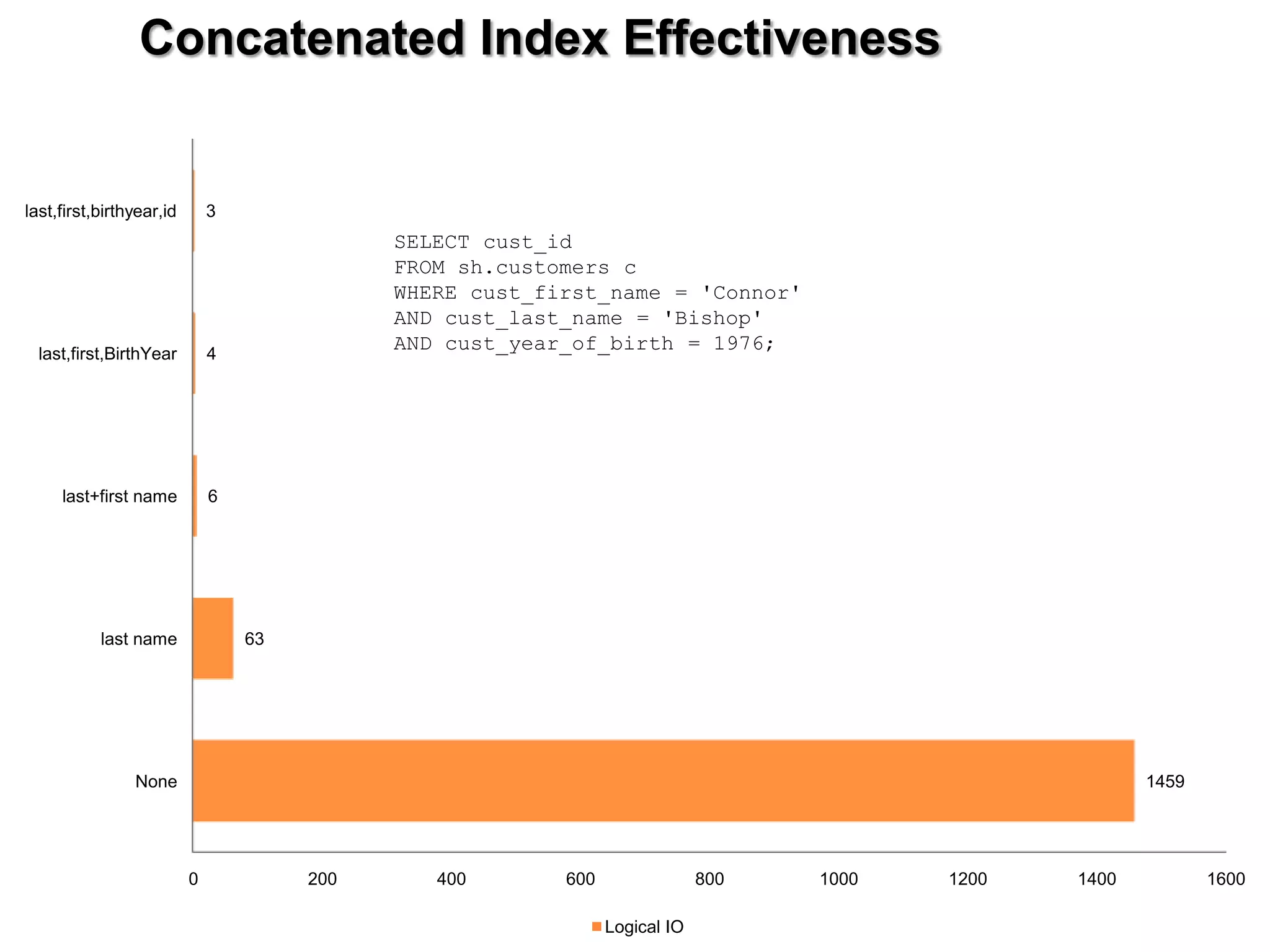 Concatenated Index Effectiveness

last,first,birthyear,id
3

SELECT cust_id
FROM sh.customers c
WHERE cust_first_name = 'Connor'
AND cust_last_name = 'Bishop'
AND cust_year_of_birth = 1976;

last,first,BirthYear
4

last+first name
6

last name
63

None
1459

0 200 400 600 800 1000 1200 1400 1600

Logical IO